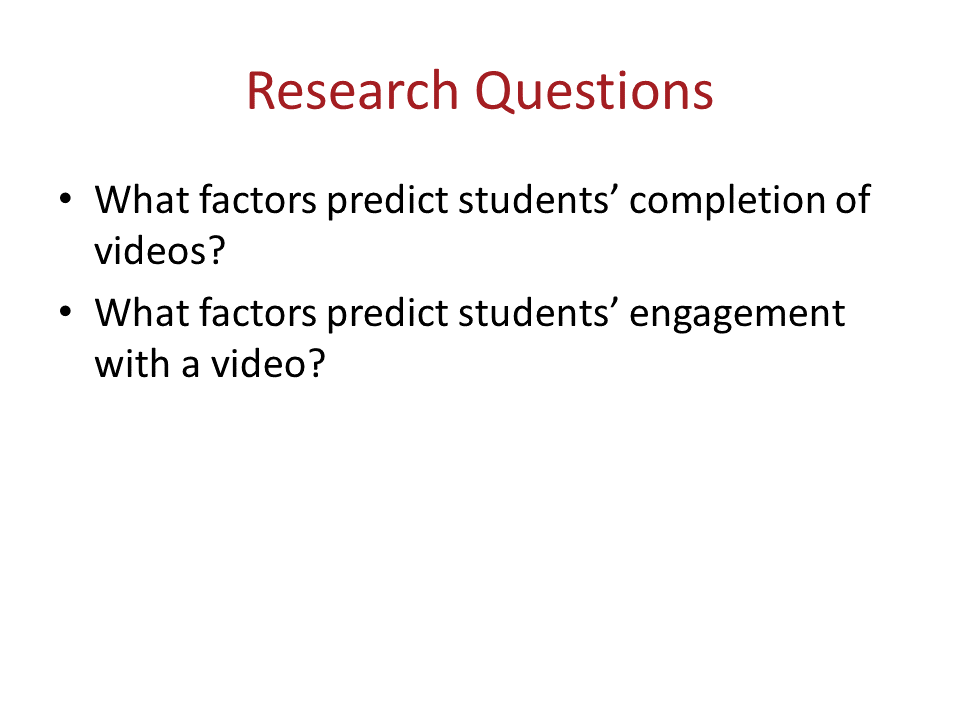 Research Questions

• What factors predict students’ completion of videos?
• What factors predict students’ engagement with a video?